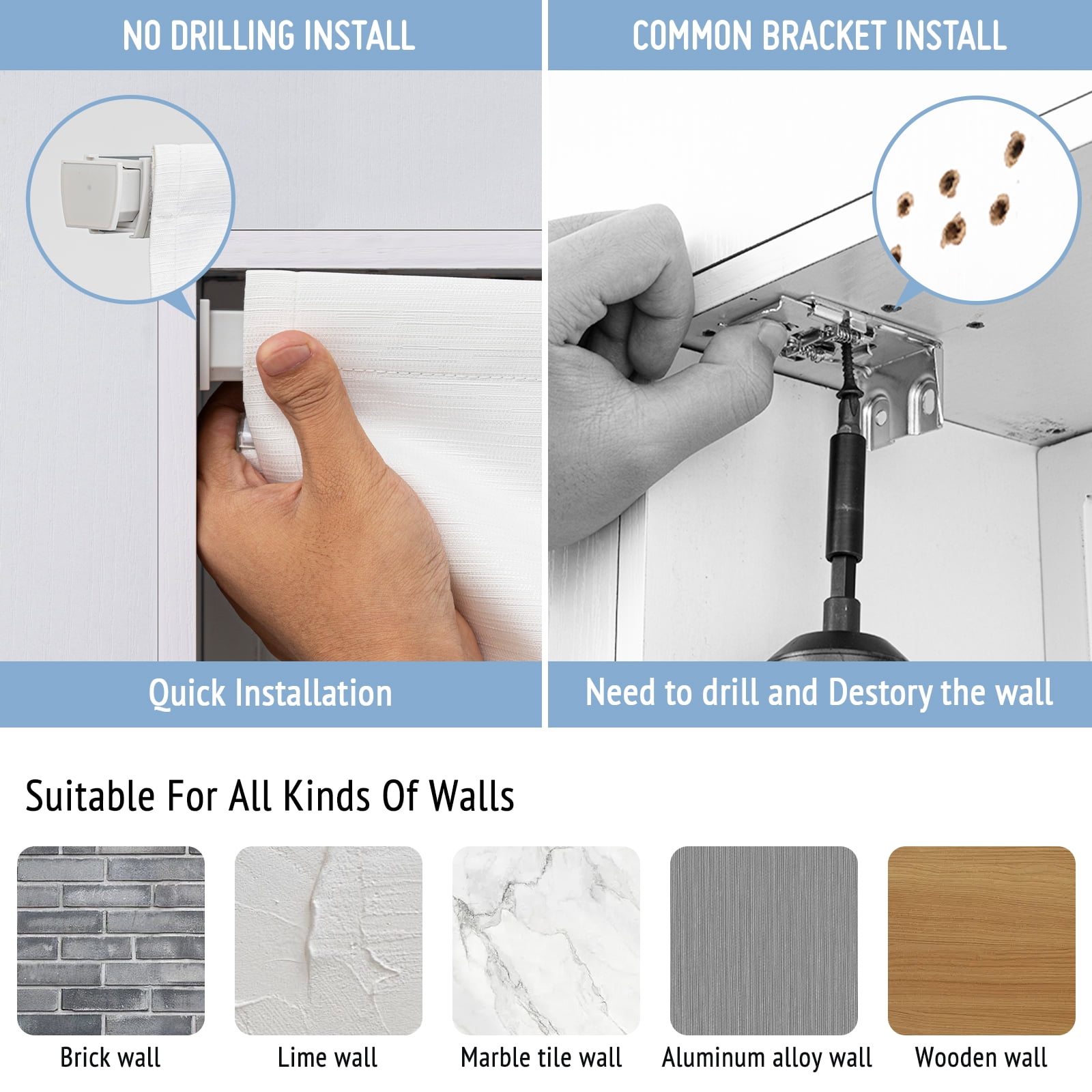 NO DRILLING INSTALL

Quick Installation

COMMON BRACKET INSTALL

Need to drill and Destory the wall

Suitable For All Kinds Of Walls

Brick wall

Lime wall

Marble tile wall

Aluminum alloy wall

Wooden wall